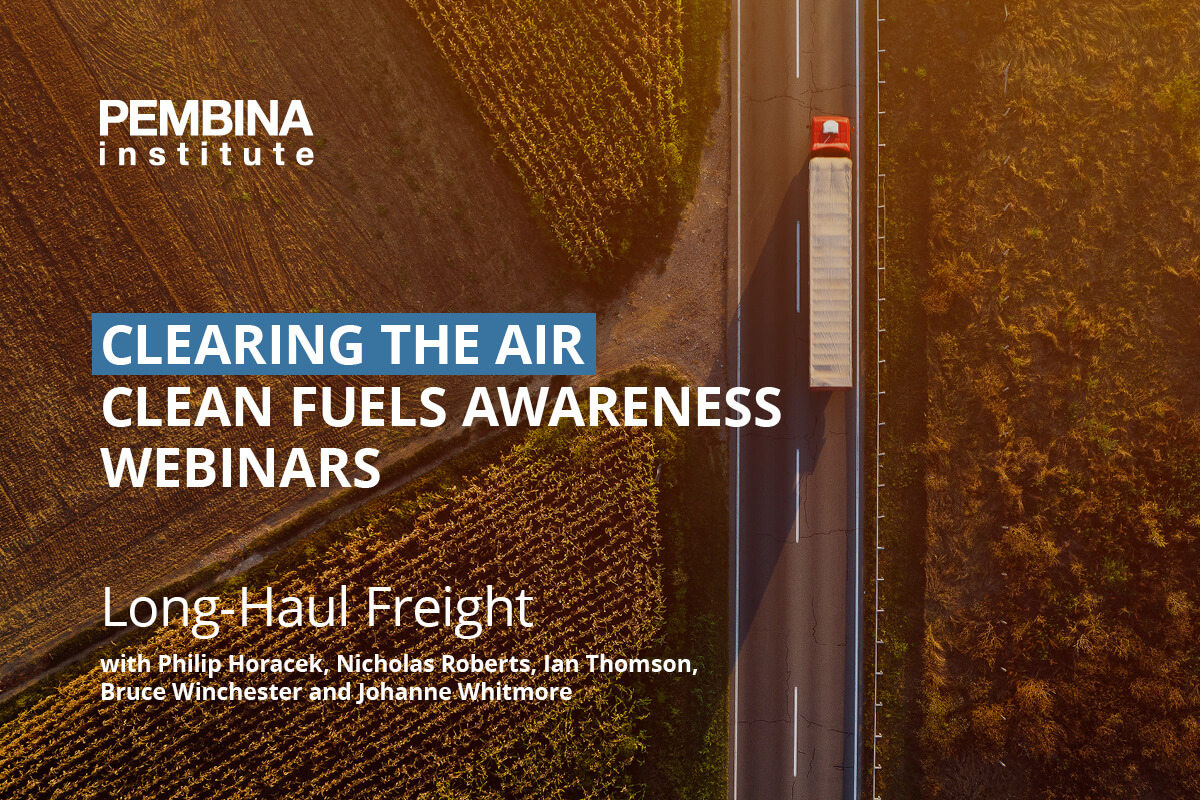 PEMBINA
institute

CLEARING THE AIR
CLEAN FUELS AWARENESS WEBINARS

Long-Haul Freight

with Philip Horacek, Nicholas Roberts, Ian Thomson, Bruce Winchester and Johanne Whitmore